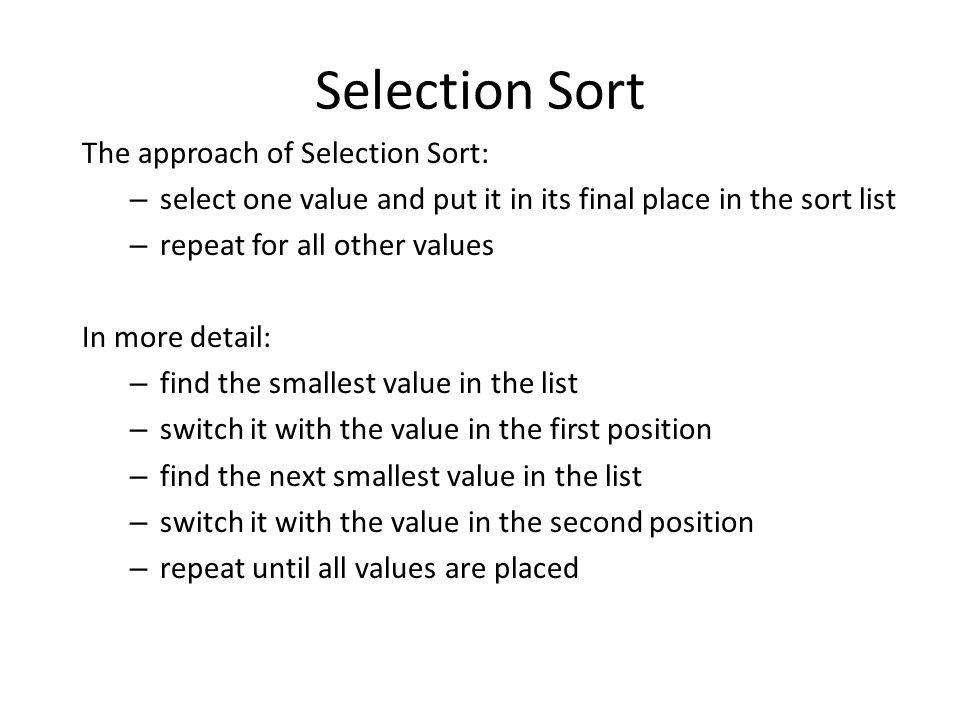 Selection Sort

The approach of Selection Sort:
– select one value and put it in its final place in the sort list
– repeat for all other values

In more detail:
– find the smallest value in the list
– switch it with the value in the first position
– find the next smallest value in the list
– switch it with the value in the second position
– repeat until all values are placed